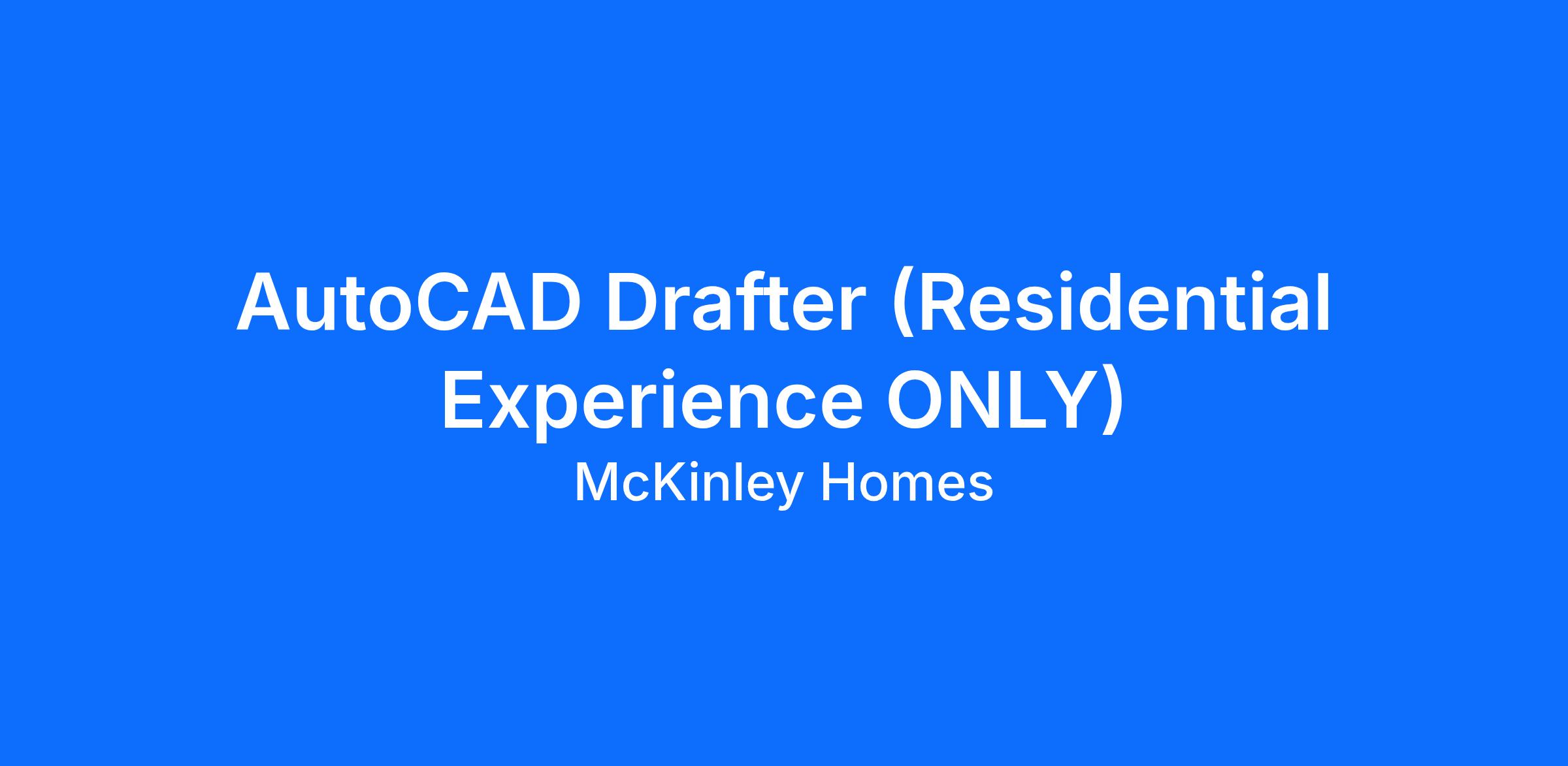 AutoCAD Drafter (Residential Experience ONLY)

McKinley Homes